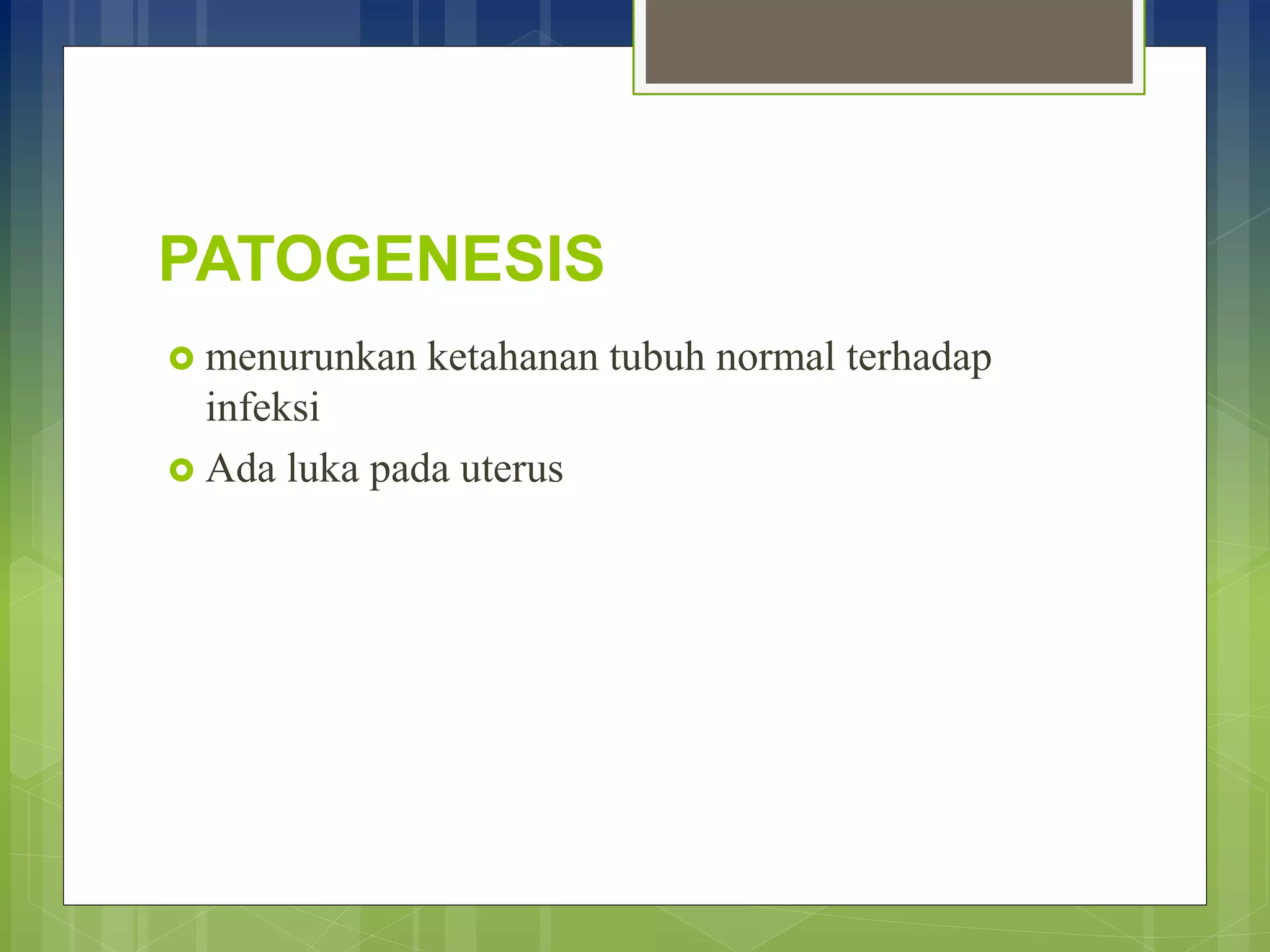 PATOGENESIS

menurunkan ketahanan tubuh normal terhadap infeksi

Ada luka pada uterus